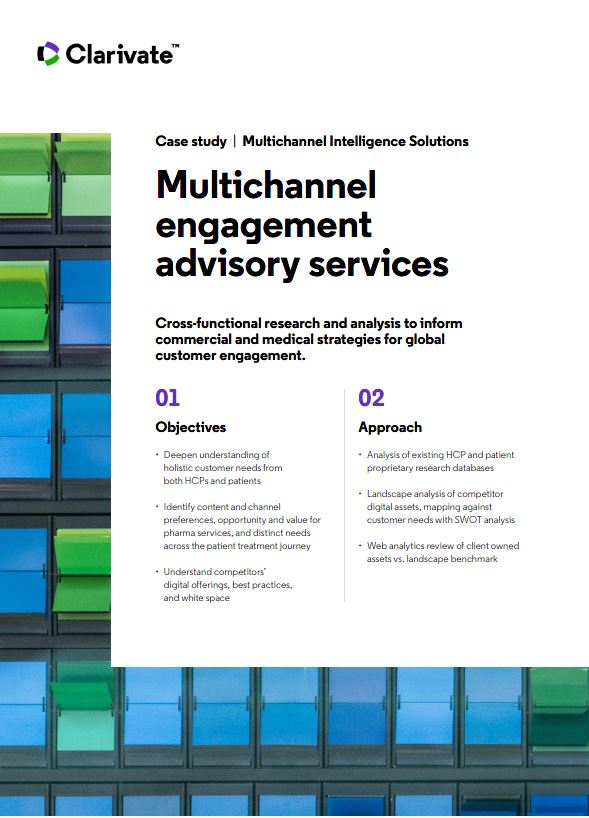 Clarivate™

Case study | Multichannel Intelligence Solutions

Multichannel engagement advisory services

Cross-functional research and analysis to inform commercial and medical strategies for global customer engagement.

01

Objectives

· Deepen understanding of holistic customer needs from both HCPs and patients

· Identify content and channel preferences, opportunity and value for pharma services, and distinct needs across the patient treatment journey

· Understand competitors' digital offerings, best practices, and white space

02

Approach

· Analysis of existing HCP and patient proprietary research databases

· Landscape analysis of competitor digital assets, mapping against customer needs with SWOT analysis

· Web analytics review of client owned assets vs. landscape benchmark